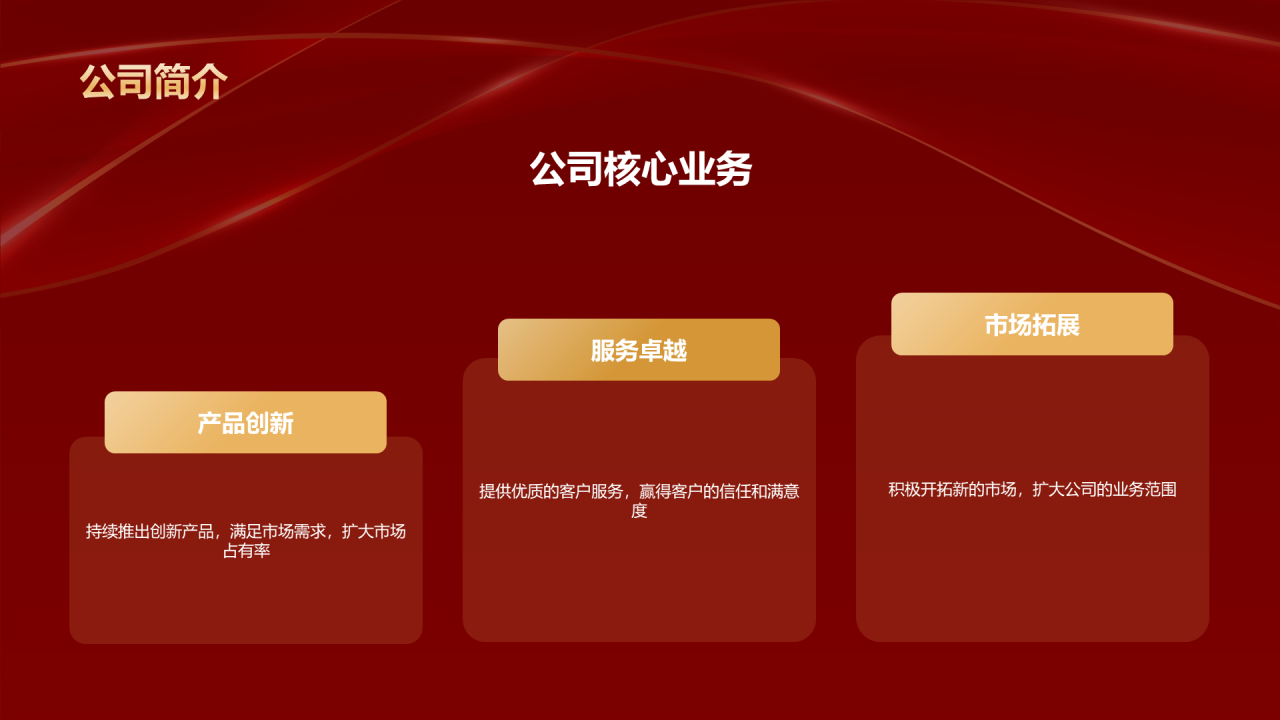 公司简介

公司核心业务

产品创新

持续推出创新产品，满足市场需求，扩大市场占有率

服务卓越

提供优质的客户服务，赢得客户的信任和满意度

市场拓展

积极开拓新的市场，扩大公司的业务范围